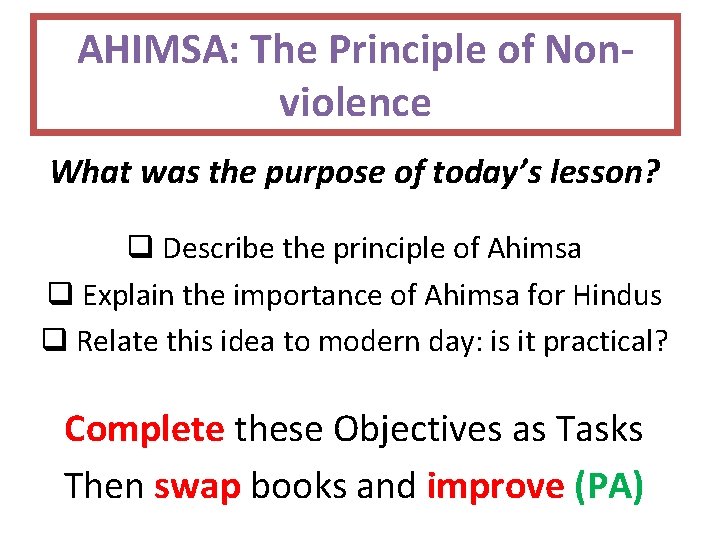 AHIMSA: The Principle of Non-violence

What was the purpose of today's lesson?

❑ Describe the principle of Ahimsa
❑ Explain the importance of Ahimsa for Hindus
❑ Relate this idea to modern day: is it practical?

Complete these Objectives as Tasks
Then swap books and improve (PA)